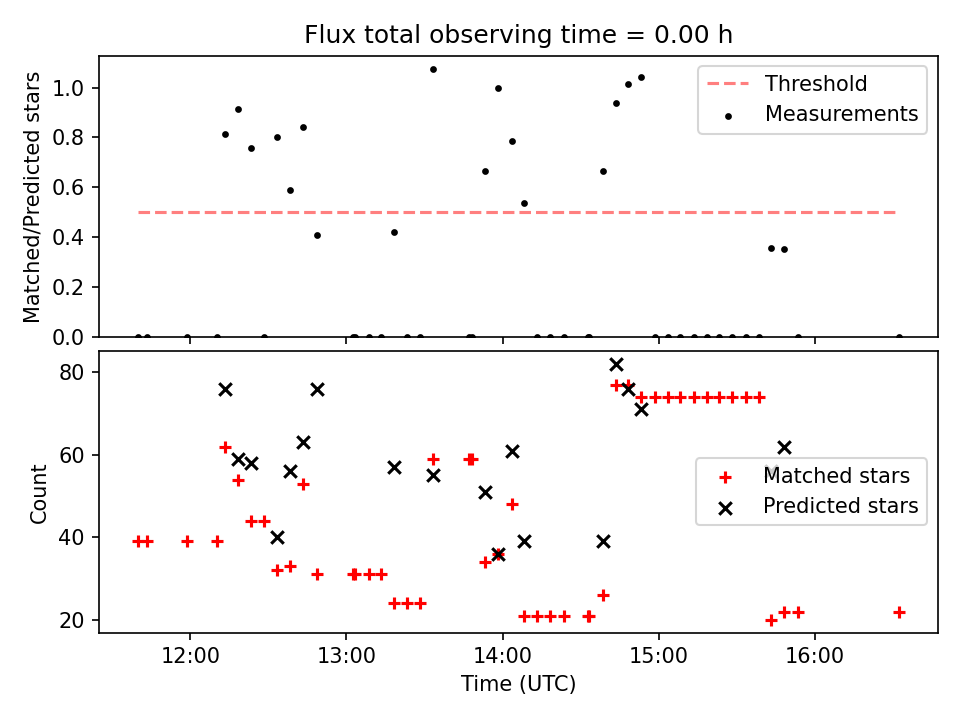 Flux total observing time = 0.00 h

Matched/Predicted stars

1.0
0.8
0.6
0.4
0.2
0.0

Threshold
Measurements

Count

80
60
40
20

Matched stars
Predicted stars

12:00
13:00
14:00
15:00
16:00

Time (UTC)